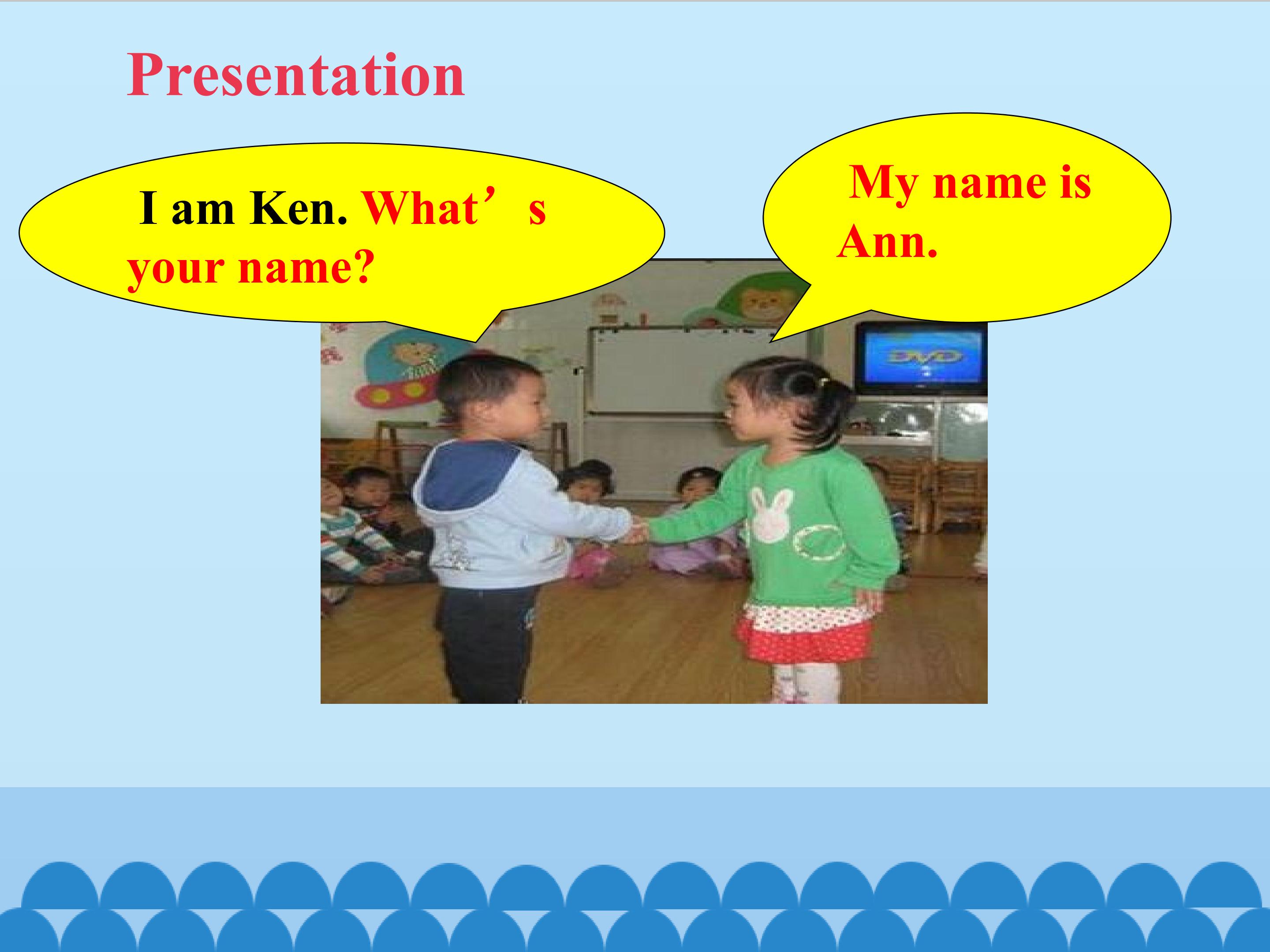 Presentation

I am Ken. What's your name?

My name is Ann.